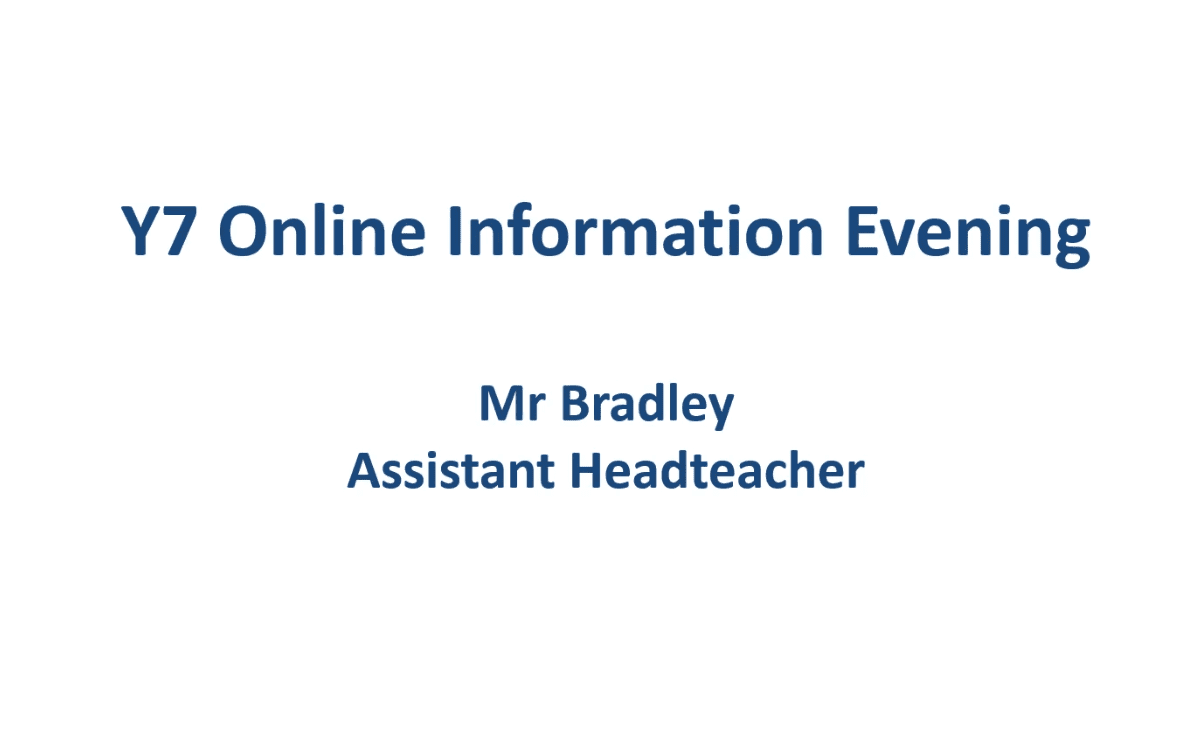 Y7 Online Information Evening

Mr Bradley
Assistant Headteacher